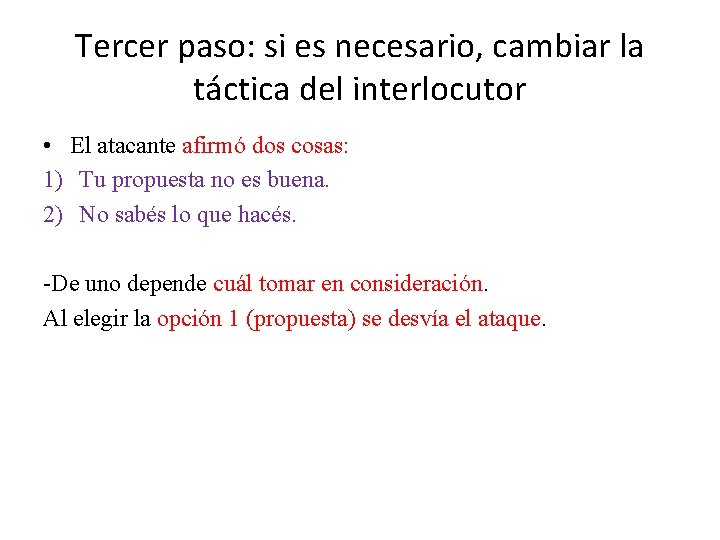 Tercer paso: si es necesario, cambiar la táctica del interlocutor

• El atacante afirmó dos cosas:
1) Tu propuesta no es buena.
2) No sabés lo que hacés.

-De uno depende cuál tomar en consideración.
Al elegir la opción 1 (propuesta) se desvía el ataque.